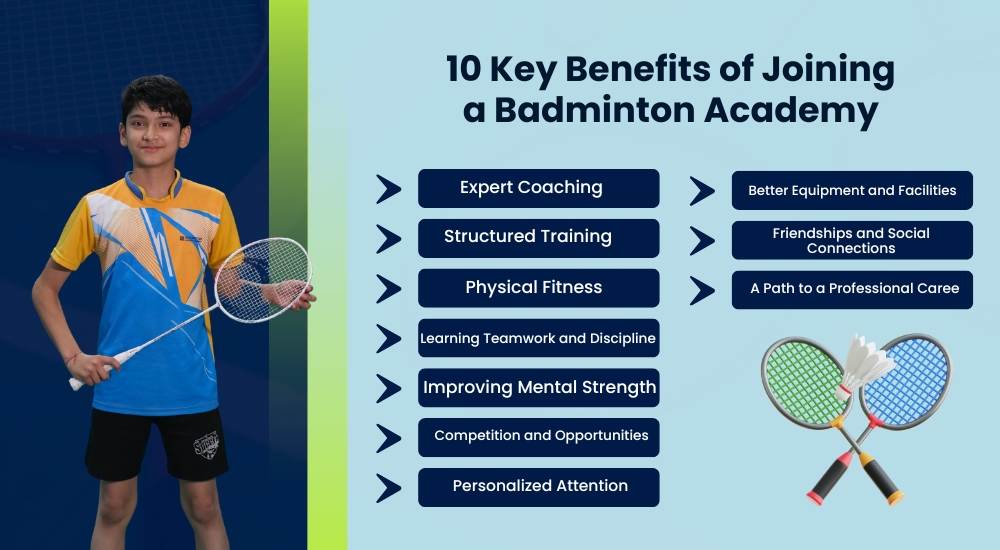 10 Key Benefits of Joining a Badminton Academy

Expert Coaching

Structured Training

Physical Fitness

Learning Teamwork and Discipline

Improving Mental Strength

Competition and Opportunities

Personalized Attention

Better Equipment and Facilities

Friendships and Social Connections

A Path to a Professional Caree